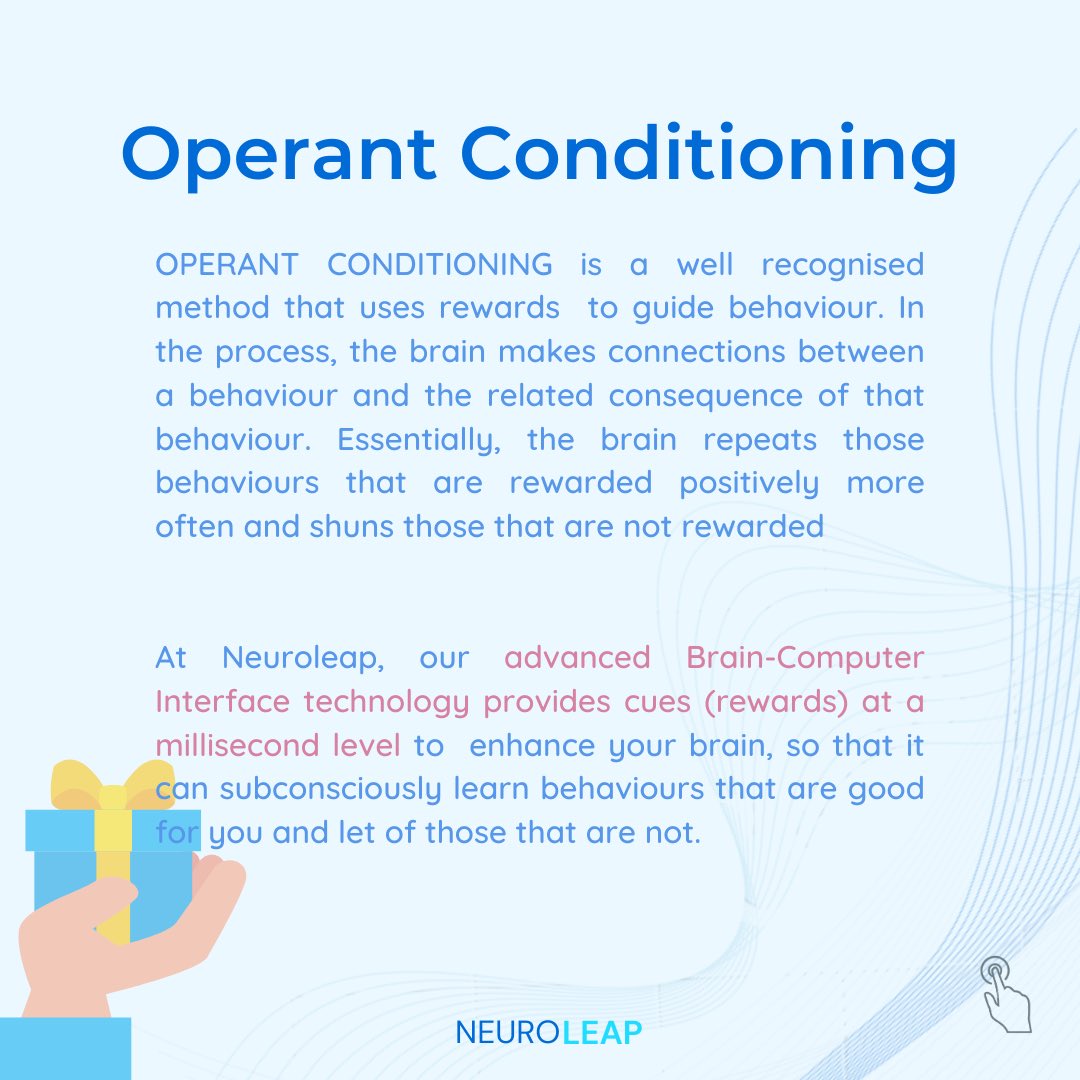 Operant Conditioning

OPERANT CONDITIONING is a well recognised method that uses rewards to guide behaviour. In the process, the brain makes connections between a behaviour and the related consequence of that behaviour. Essentially, the brain repeats those behaviours that are rewarded positively more often and shuns those that are not rewarded

At Neuroleap, our advanced Brain-Computer Interface technology provides cues (rewards) at a millisecond level to enhance your brain, so that it can subconsciously learn behaviours that are good for you and let of those that are not.

NEUROLEAP